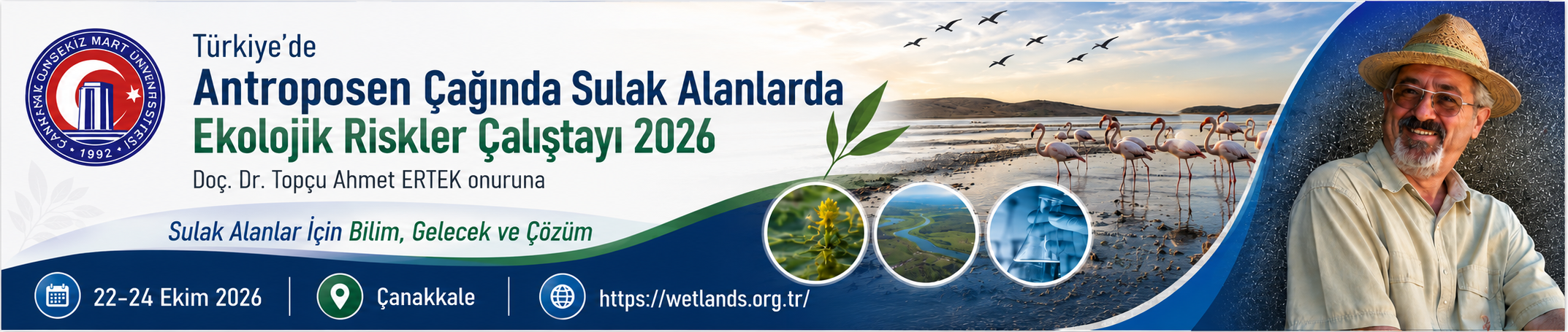 ÇANAKKALE ONSEKİZ MART ÜNİVERSİTESİ
1992

Türkiye'de
Antroposen Çağında Sulak Alanlarda
Ekolojik Riskler Çalıştayı 2026
Doç. Dr. Topçu Ahmet ERTEK onuruna

Sulak Alanlar İçin Bilim, Gelecek ve Çözüm

22-24 Ekim 2026
Çanakkale
https://wetlands.org.tr/